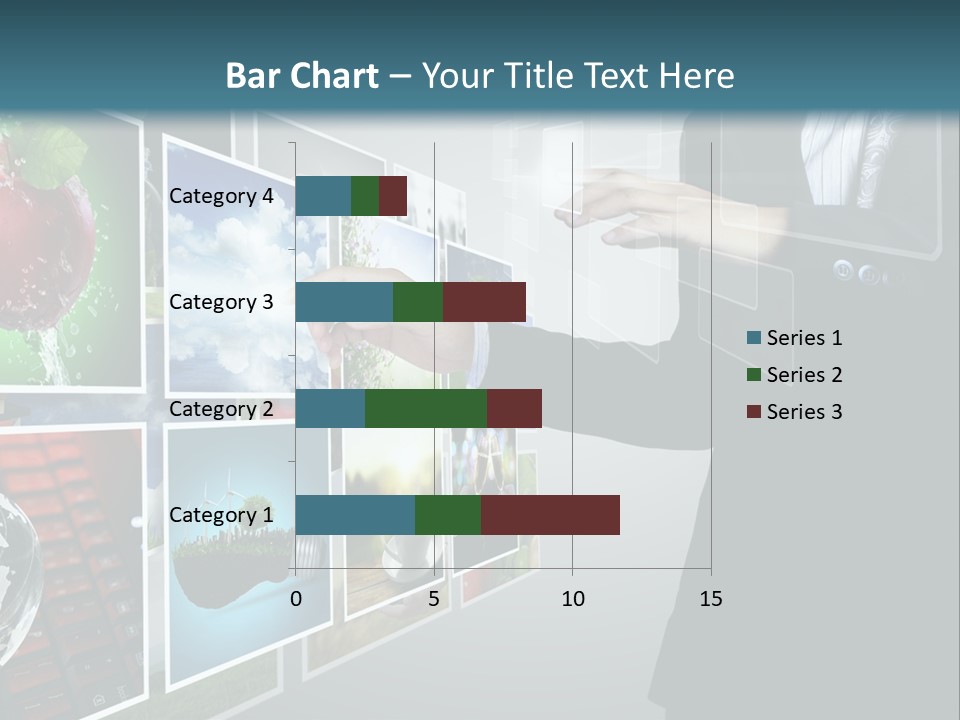 Bar Chart – Your Title Text Here

Category 4
Category 3
Category 2
Category 1

0
5
10
15

Series 1
Series 2
Series 3